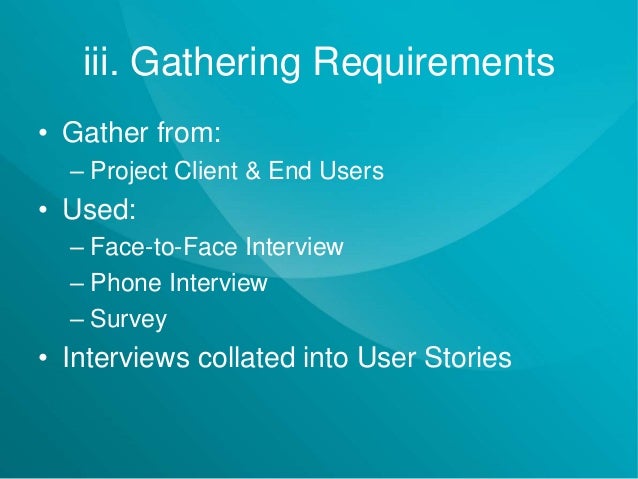 iii. Gathering Requirements

• Gather from:
– Project Client & End Users
• Used:
– Face-to-Face Interview
– Phone Interview
– Survey
• Interviews collated into User Stories